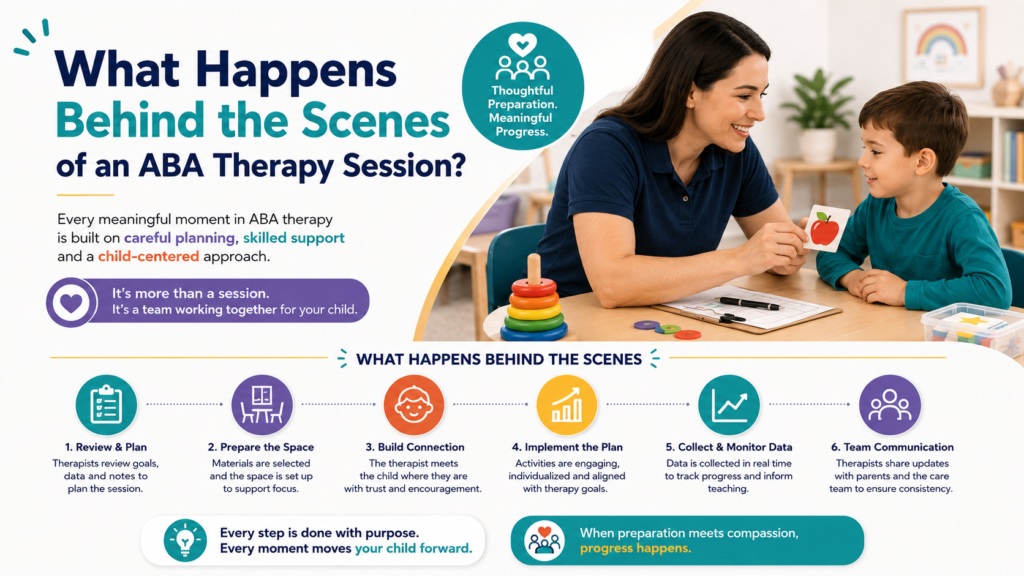 What Happens Behind the Scenes of an ABA Therapy Session?

Thoughtful Preparation. Meaningful Progress.

Every meaningful moment in ABA therapy is built on careful planning, skilled support and a child-centered approach.

It's more than a session. It's a team working together for your child.

WHAT HAPPENS BEHIND THE SCENES

1. Review & Plan
Therapists review goals, data and notes to plan the session.

2. Prepare the Space
Materials are selected and the space is set up to support focus.

3. Build Connection
The therapist meets the child where they are with trust and encouragement.

4. Implement the Plan
Activities are engaging, individualized and aligned with therapy goals.

5. Collect & Monitor Data
Data is collected in real time to track progress and inform teaching.

6. Team Communication
Therapists share updates with parents and the care team to ensure consistency.

Every step is done with purpose. Every moment moves your child forward.

When preparation meets compassion, progress happens.